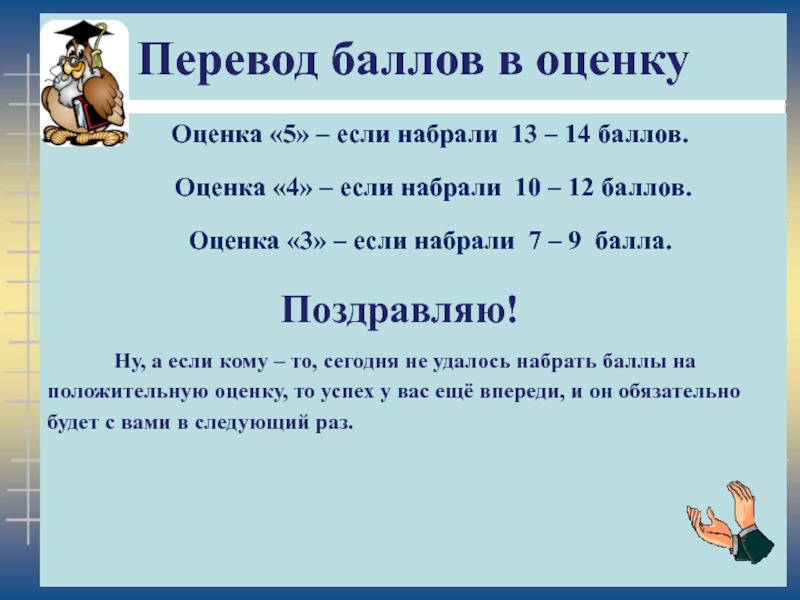 Перевод баллов в оценку

Оценка «5» – если набрали 13 – 14 баллов.

Оценка «4» – если набрали 10 – 12 баллов.

Оценка «3» – если набрали 7 – 9 балла.

Поздравляю!

Ну, а если кому – то, сегодня не удалось набрать баллы на положительную оценку, то успех у вас ещё впереди, и он обязательно будет с вами в следующий раз.